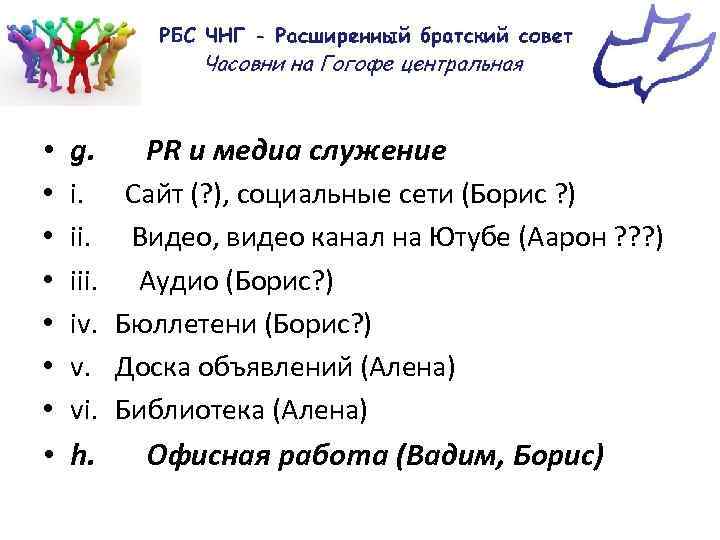 РБС ЧНГ - Расширенный братский совет
Часовни на Гогофе центральная

• g. PR и медиа служение
• i. Сайт (?), социальные сети (Борис ?)
• ii. Видео, видео канал на Ютубе (Аарон ???)
• iii. Аудио (Борис?)
• iv. Бюллетени (Борис?)
• v. Доска объявлений (Алена)
• vi. Библиотека (Алена)
• h. Офисная работа (Вадим, Борис)